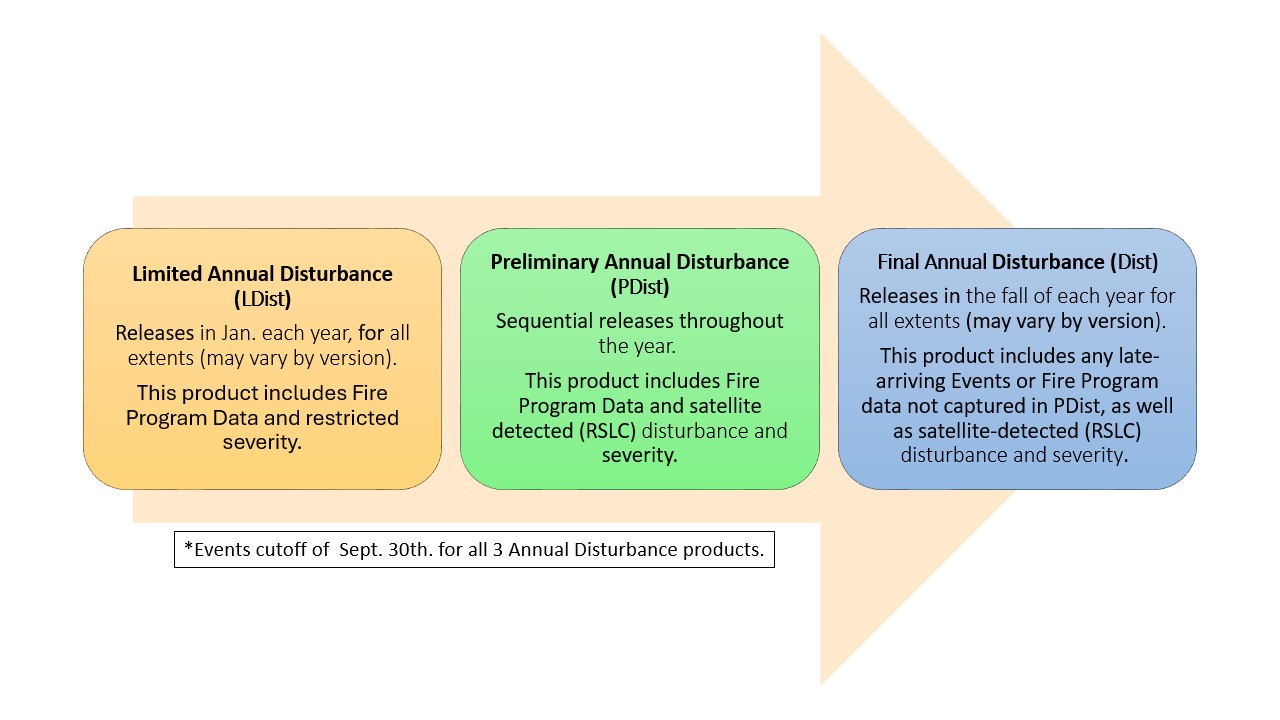 Limited Annual Disturbance (LDist)

Releases in Jan. each year, for all extents (may vary by version).

This product includes Fire Program Data and restricted severity.

Preliminary Annual Disturbance (PDist)

Sequential releases throughout the year.

This product includes Fire Program Data and satellite detected (RSLC) disturbance and severity.

Final Annual Disturbance (Dist)

Releases in the fall of each year for all extents (may vary by version).

This product includes any late-arriving Events or Fire Program data not captured in PDist, as well as satellite-detected (RSLC) disturbance and severity.

*Events cutoff of Sept. 30th. for all 3 Annual Disturbance products.